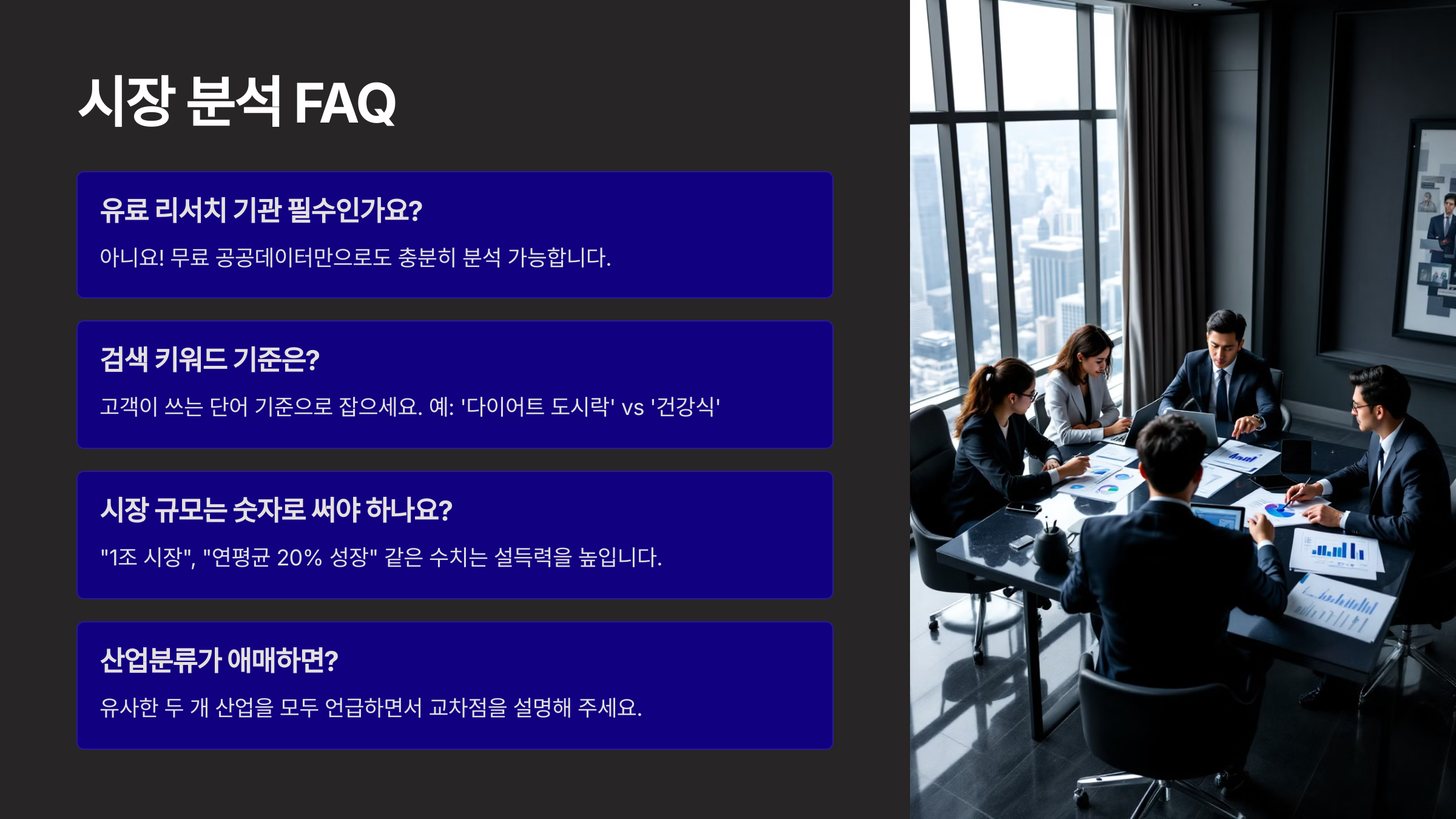 시장 분석 FAQ

유료 리서치 기관 필수인가요?

아니요! 무료 공공데이터만으로도 충분히 분석 가능합니다.

검색 키워드 기준은?

고객이 쓰는 단어 기준으로 잡으세요. 예: '다이어트 도시락' vs '건강식'

시장 규모는 숫자로 써야 하나요?

"1조 시장", "연평균 20% 성장" 같은 수치는 설득력을 높입니다.

산업분류가 애매하면?

유사한 두 개 산업을 모두 언급하면서 교차점을 설명해 주세요.